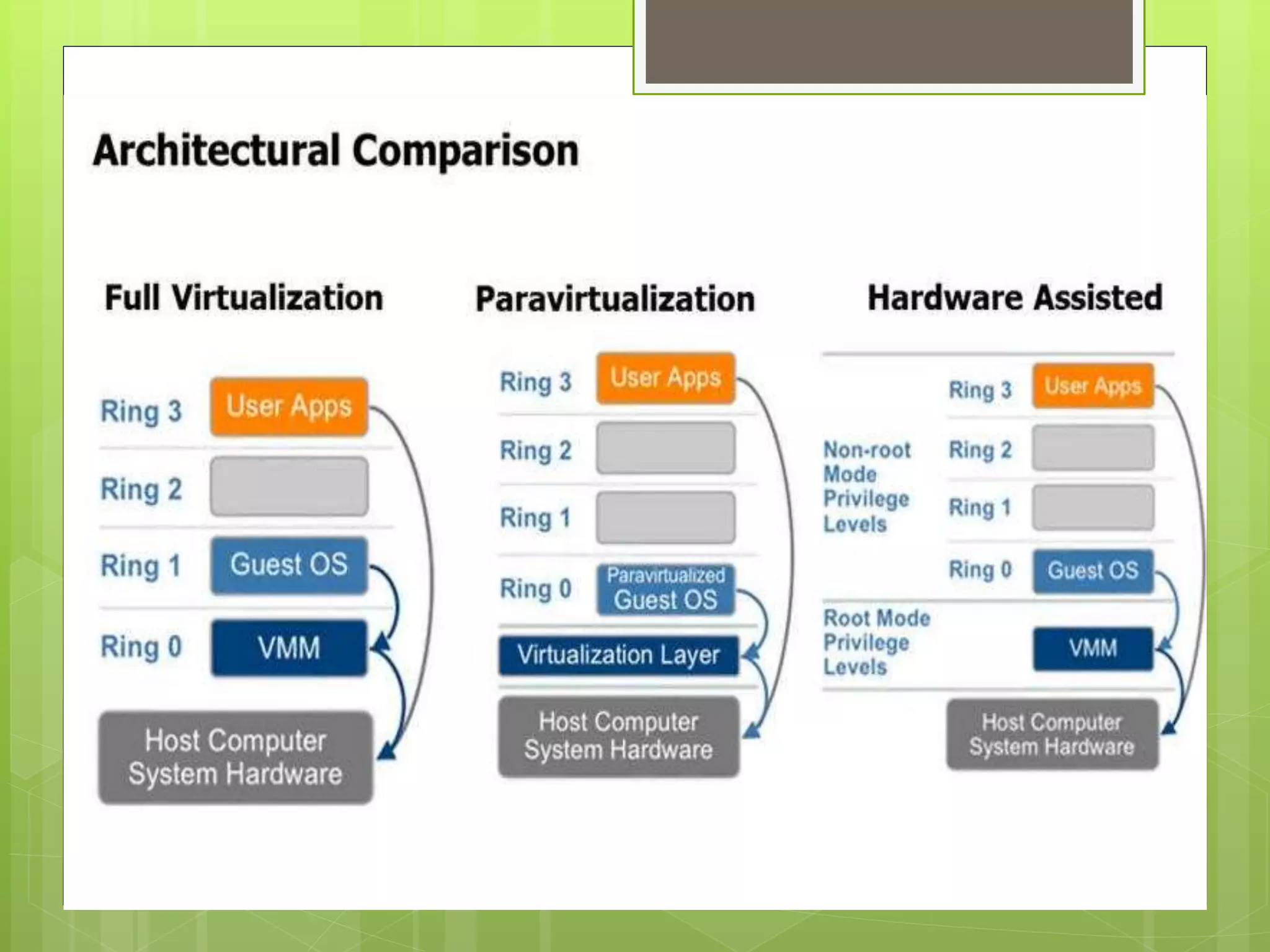 Architectural Comparison

Full Virtualization

Ring 3 User Apps

Ring 2

Ring 1 Guest OS

Ring 0 VMM

Host Computer System Hardware

Paravirtualization

Ring 3 User Apps

Ring 2

Ring 1

Ring 0 Paravirtualized Guest OS

Virtualization Layer

Host Computer System Hardware

Hardware Assisted

Non-root Mode Privilege Levels

Ring 3 User Apps

Ring 2

Ring 1

Ring 0 Guest OS

Root Mode Privilege Levels

VMM

Host Computer System Hardware